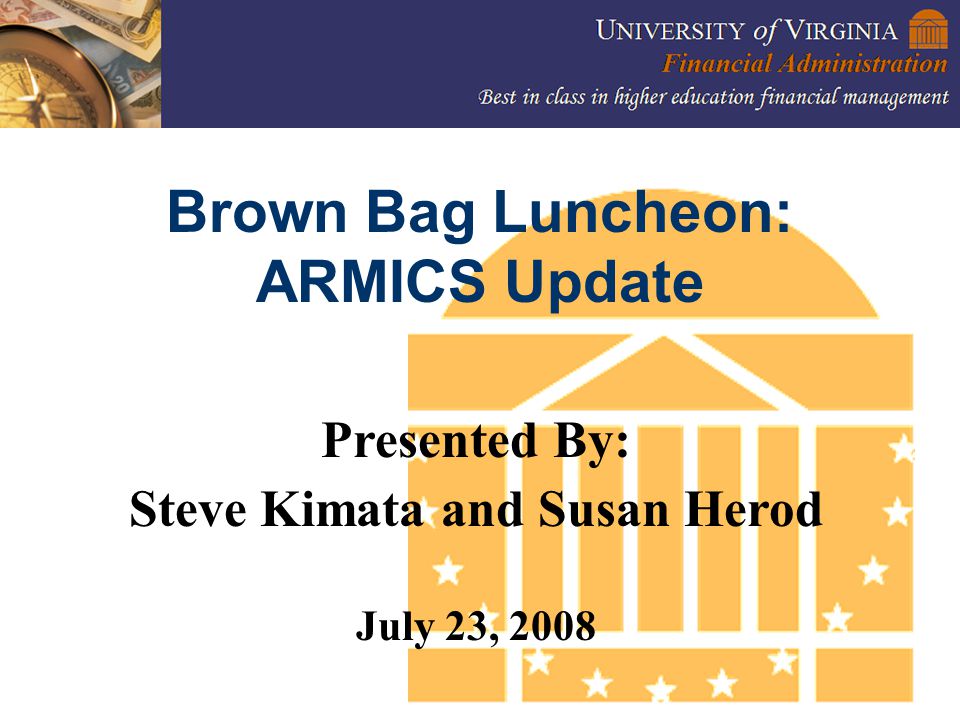 UNIVERSITY of VIRGINIA
Financial Administration
Best in class in higher education financial management

Brown Bag Luncheon: ARMICS Update

Presented By:
Steve Kimata and Susan Herod

July 23, 2008